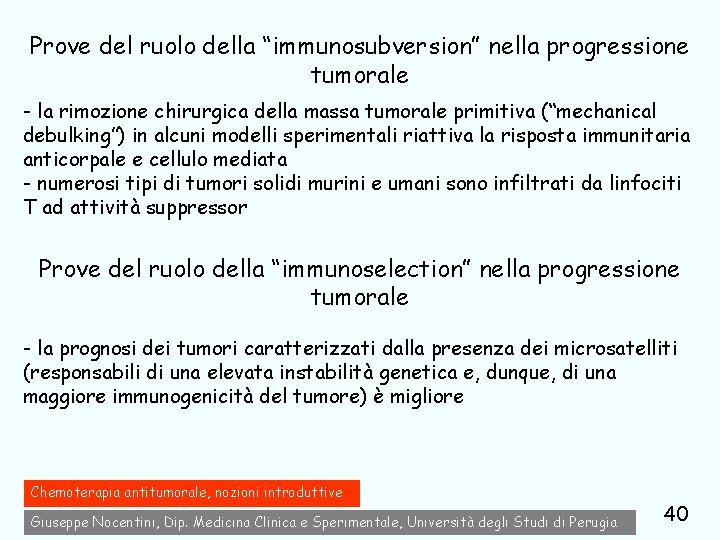 Prove del ruolo della “immunosubversion” nella progressione tumorale

- la rimozione chirurgica della massa tumorale primitiva (“mechanical debulking”) in alcuni modelli sperimentali riattiva la risposta immunitaria anticorpale e cellulo mediata
- numerosi tipi di tumori solidi murini e umani sono infiltrati da linfociti T ad attività suppressor

Prove del ruolo della “immunoselection” nella progressione tumorale

- la prognosi dei tumori caratterizzati dalla presenza dei microsatelliti (responsabili di una elevata instabilità genetica e, dunque, di una maggiore immunogenicità del tumore) è migliore

Chemoterapia antitumorale, nozioni introduttive

Giuseppe Nocentini, Dip. Medicina Clinica e Sperimentale, Università degli Studi di Perugia

40